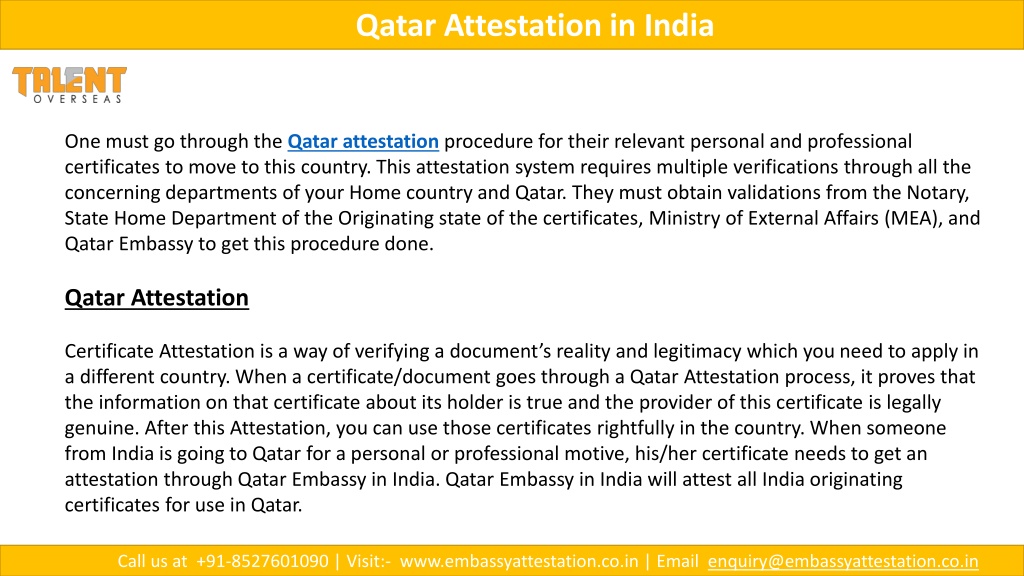 Qatar Attestation in India

TALENT
OVERSEAS

One must go through the Qatar attestation procedure for their relevant personal and professional certificates to move to this country. This attestation system requires multiple verifications through all the concerning departments of your Home country and Qatar. They must obtain validations from the Notary, State Home Department of the Originating state of the certificates, Ministry of External Affairs (MEA), and Qatar Embassy to get this procedure done.

Qatar Attestation

Certificate Attestation is a way of verifying a document's reality and legitimacy which you need to apply in a different country. When a certificate/document goes through a Qatar Attestation process, it proves that the information on that certificate about its holder is true and the provider of this certificate is legally genuine. After this Attestation, you can use those certificates rightfully in the country. When someone from India is going to Qatar for a personal or professional motive, his/her certificate needs to get an attestation through Qatar Embassy in India. Qatar Embassy in India will attest all India originating certificates for use in Qatar.

Call us at +91-8527601090 | Visit:- www.embassyattestation.co.in | Email enquiry@embassyattestation.co.in